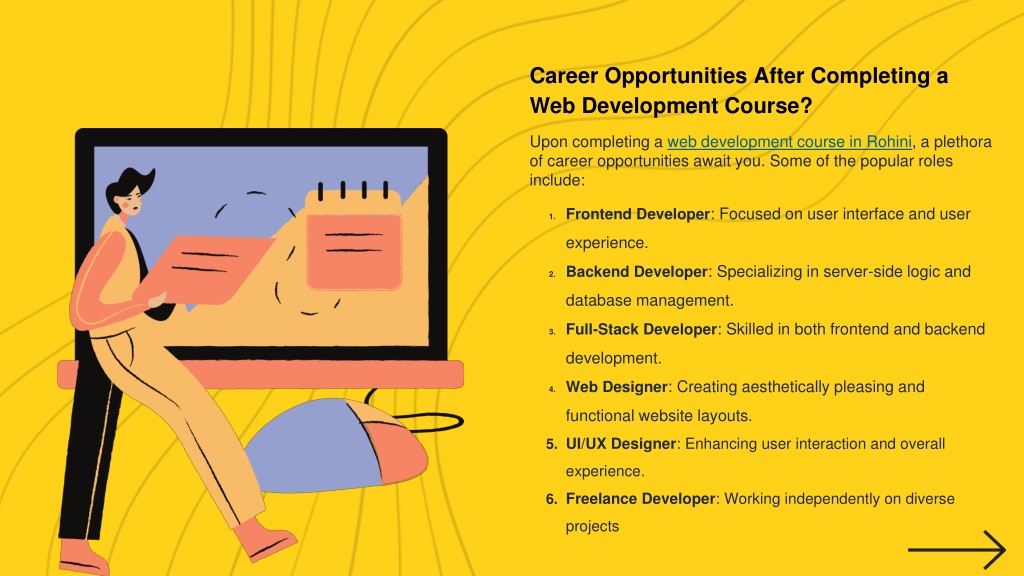 Career Opportunities After Completing a Web Development Course?

Upon completing a web development course in Rohini, a plethora of career opportunities await you. Some of the popular roles include:

1. Frontend Developer: Focused on user interface and user experience.
2. Backend Developer: Specializing in server-side logic and database management.
3. Full-Stack Developer: Skilled in both frontend and backend development.
4. Web Designer: Creating aesthetically pleasing and functional website layouts.
5. UI/UX Designer: Enhancing user interaction and overall experience.
6. Freelance Developer: Working independently on diverse projects